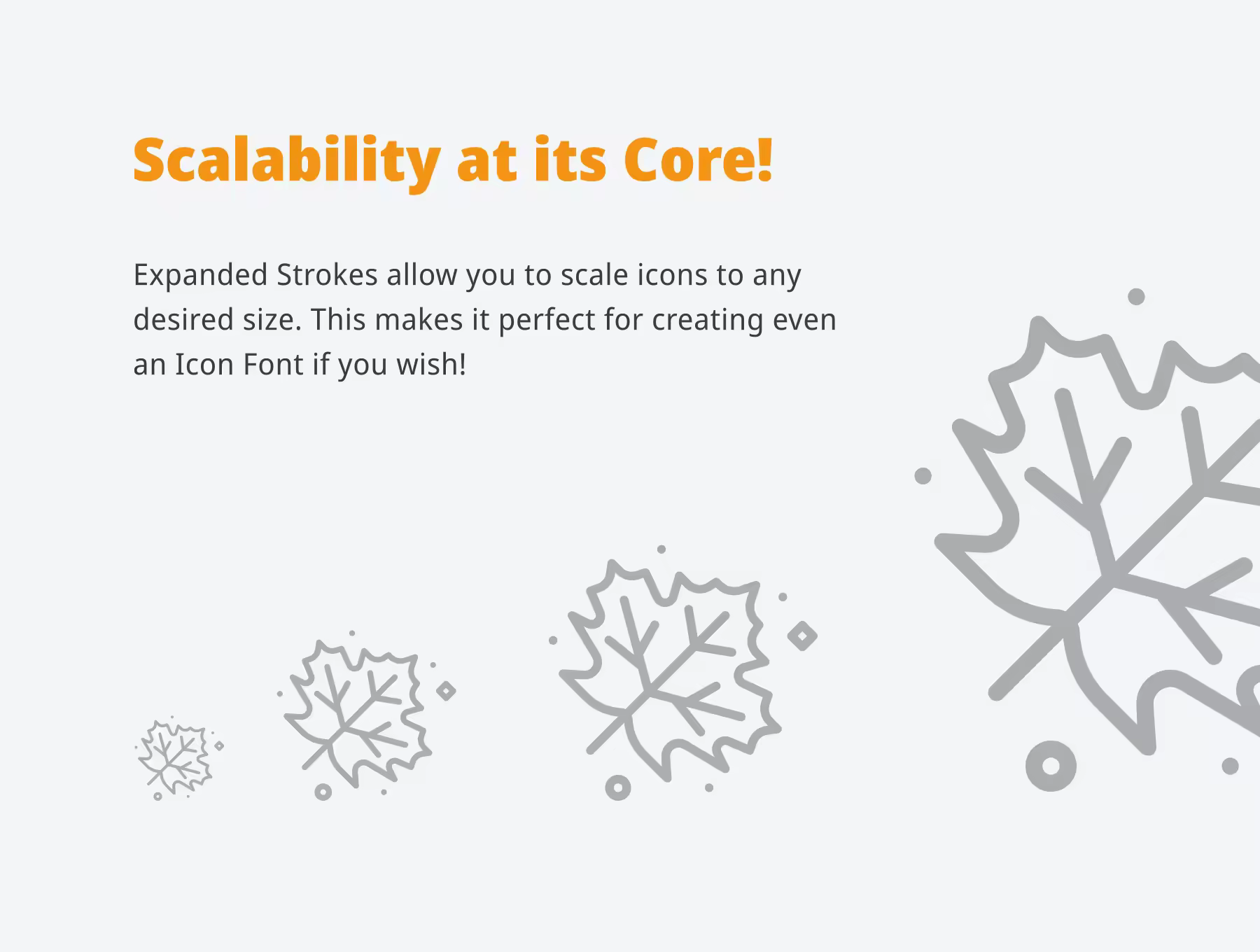 Scalability at its Core!

Expanded Strokes allow you to scale icons to any desired size. This makes it perfect for creating even an Icon Font if you wish!